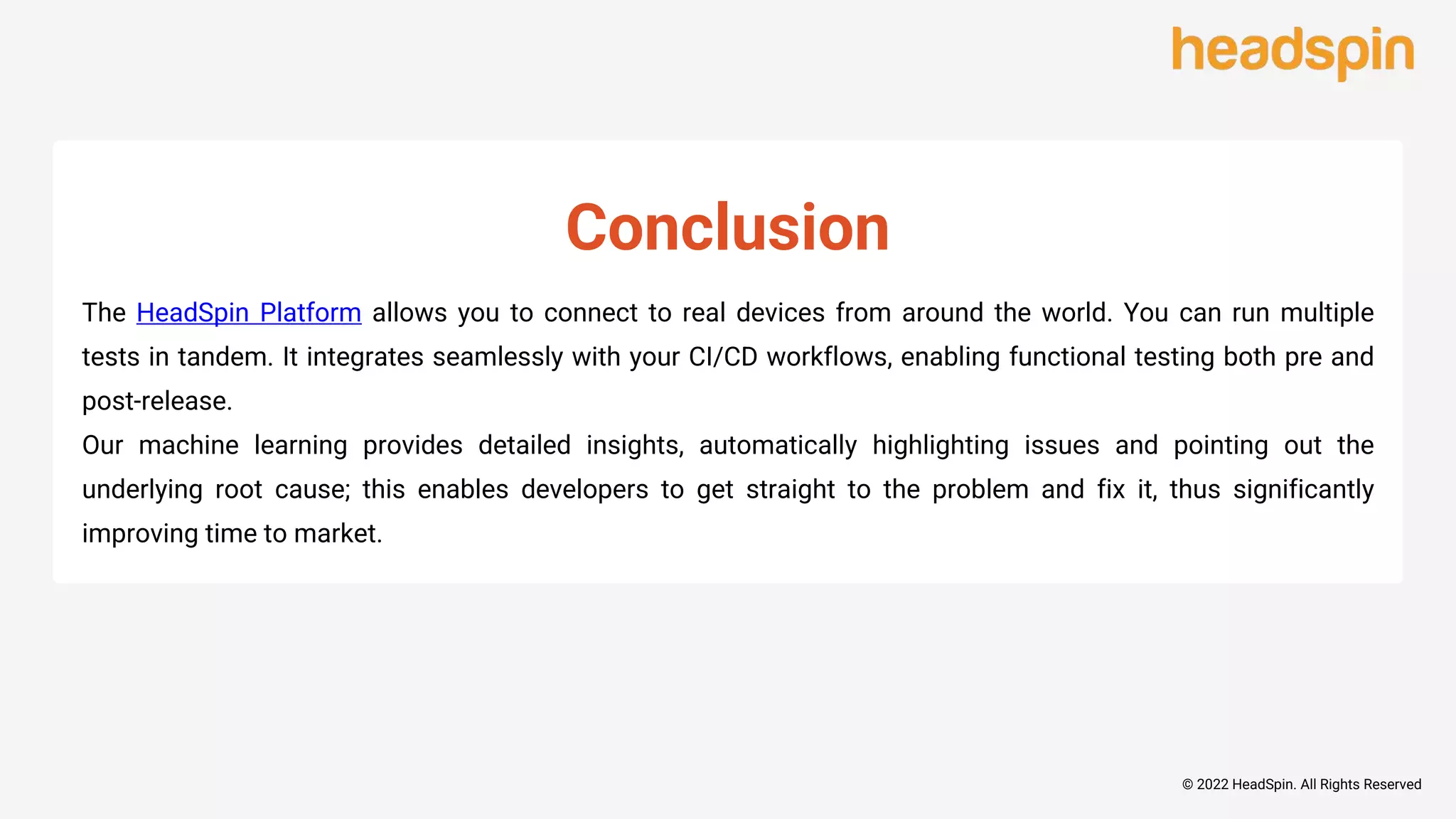 headspin

Conclusion

The HeadSpin Platform allows you to connect to real devices from around the world. You can run multiple tests in tandem. It integrates seamlessly with your CI/CD workflows, enabling functional testing both pre and post-release.

Our machine learning provides detailed insights, automatically highlighting issues and pointing out the underlying root cause; this enables developers to get straight to the problem and fix it, thus significantly improving time to market.

© 2022 HeadSpin. All Rights Reserved